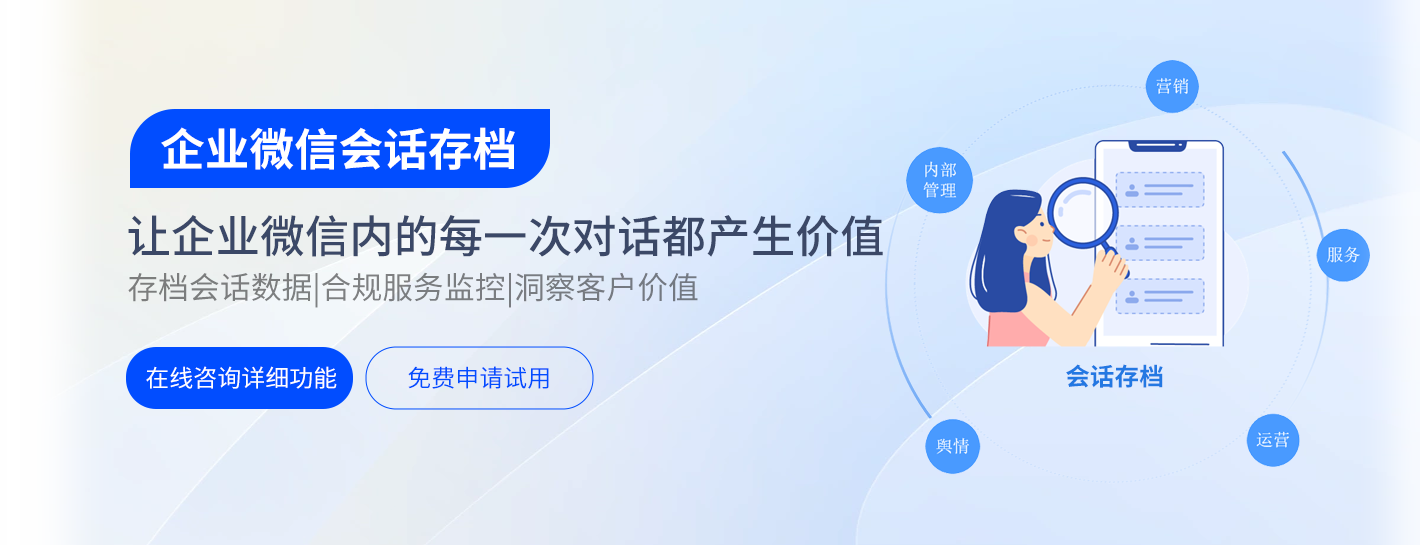 企业微信会话存档

让企业微信内的每一次对话都产生价值

存档会话数据|合规服务监控|洞察客户价值

在线咨询详细功能

免费申请试用

营销

内部管理

服务

会话存档

舆情

运营